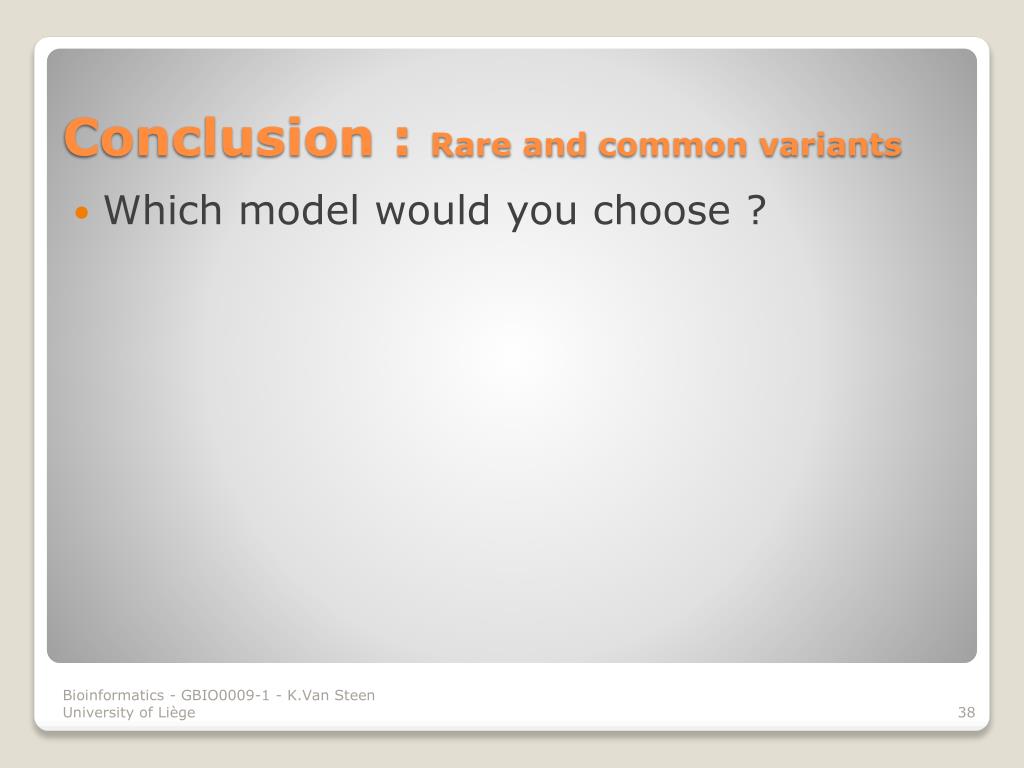 Conclusion : Rare and common variants

• Which model would you choose ?

Bioinformatics - GBIO0009-1 - K.Van Steen
University of Liège

38